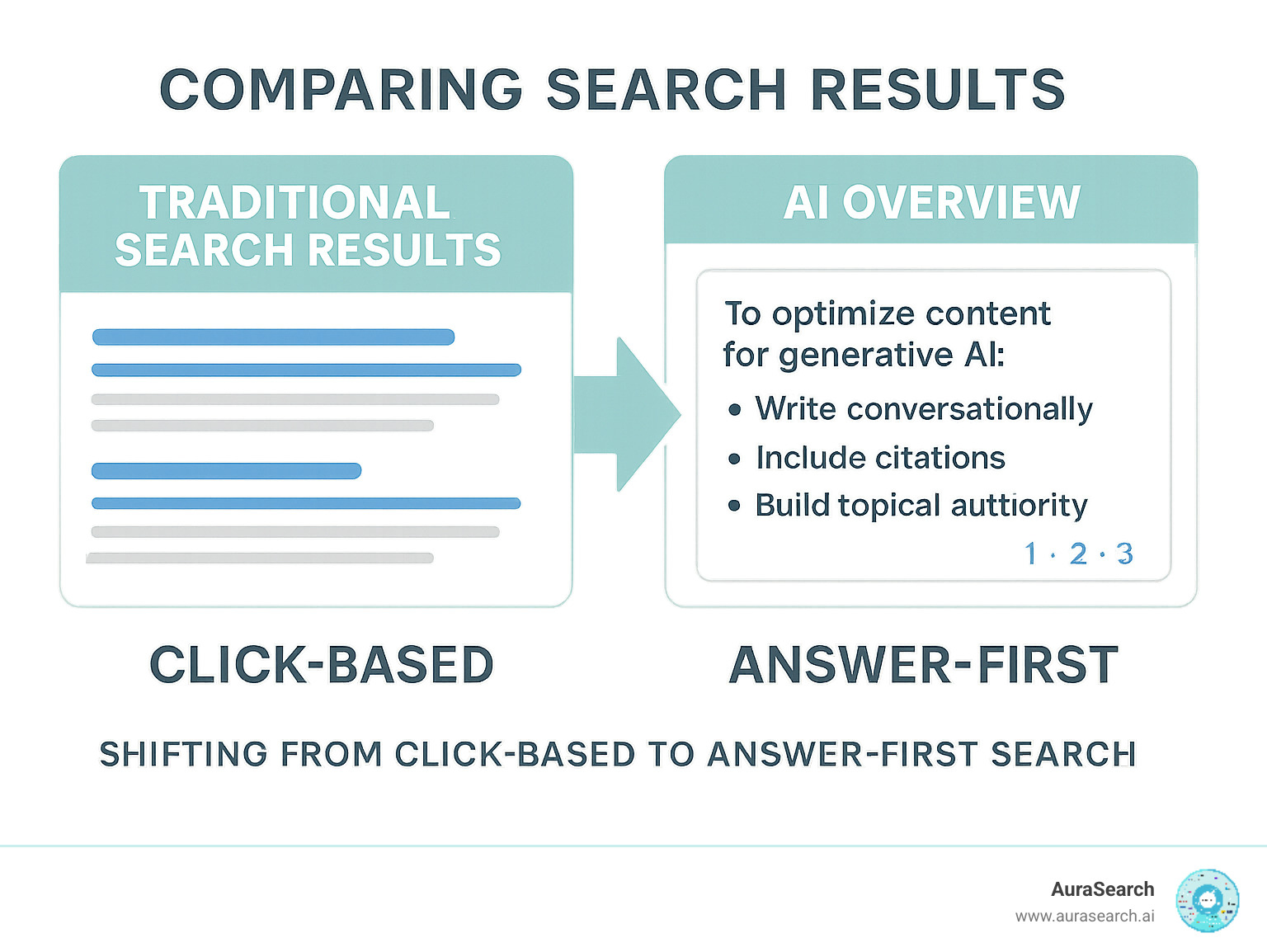 COMPARING SEARCH RESULTS

TRADITIONAL SEARCH RESULTS

AI OVERVIEW

To optimize content for generative AI:

• Write conversationally
• Include citations
• Build topical auttiority

1 · 2 · 3

CLICK-BASED

ANSWER-FIRST

SHIFTING FROM CLICK-BASED TO ANSWER-FIRST SEARCH

AuraSearch
www.aurasearch.ai